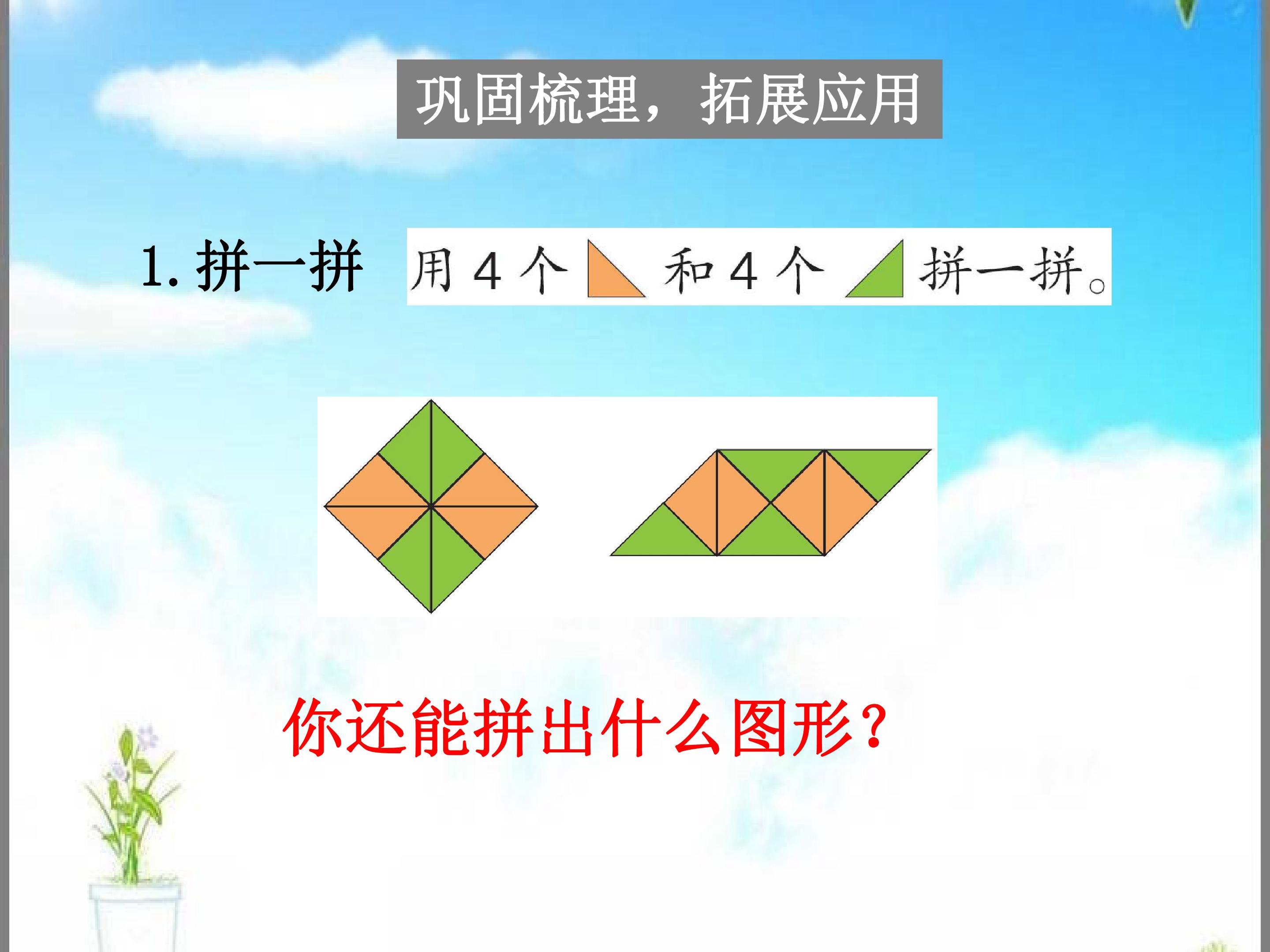 巩固梳理，拓展应用

1. 拼一拼 用 4 个 和 4 个 拼一拼。

你还能拼出什么图形？